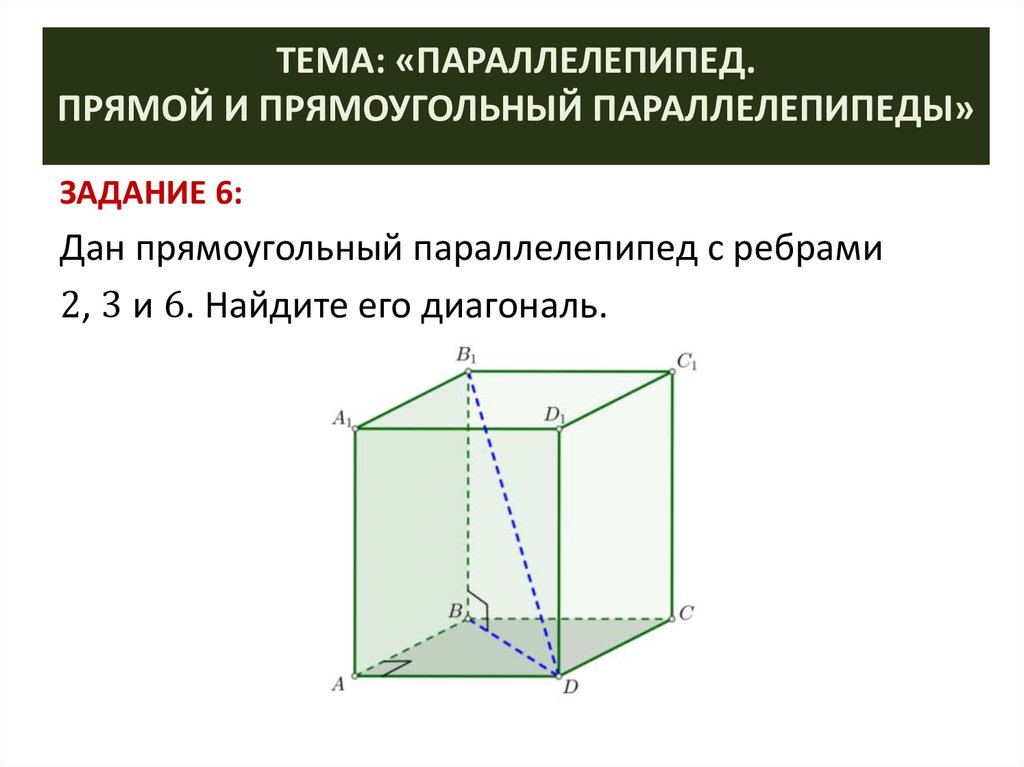 ТЕМА: «ПАРАЛЛЕЛЕПИПЕД.
ПРЯМОЙ И ПРЯМОУГОЛЬНЫЙ ПАРАЛЛЕЛЕПИПЕДЫ»

ЗАДАНИЕ 6:

Дан прямоугольный параллелепипед с ребрами $2$, $3$ и $6$. Найдите его диагональ.

$B_1$
$C_1$
$A_1$
$D_1$
$B$
$C$
$A$
$D$